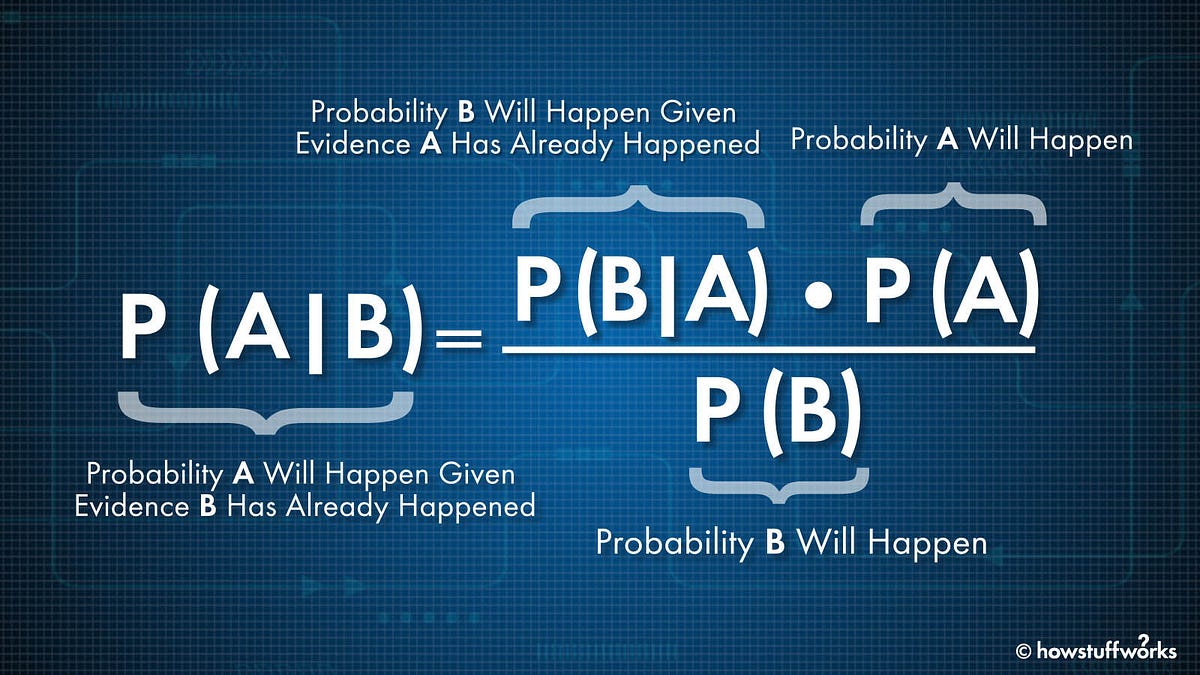 Probability B Will Happen Given Evidence A Has Already Happened

Probability A Will Happen

$P(A|B) = \frac{P(B|A) \cdot P(A)}{P(B)}$

Probability A Will Happen Given Evidence B Has Already Happened

Probability B Will Happen

© howstuffworks